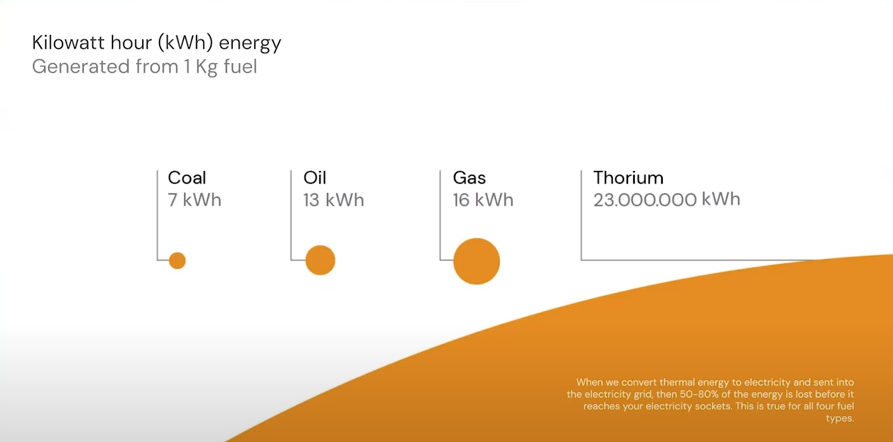 Kilowatt hour (kWh) energy
Generated from 1 Kg fuel

Coal
7 kWh

Oil
13 kWh

Gas
16 kWh

Thorium
23.000.000 kWh

When we convert thermal energy to electricity and sent into the electricity grid, then 50-80% of the energy is lost before it reaches your electricity sockets. This is true for all four fuel types.